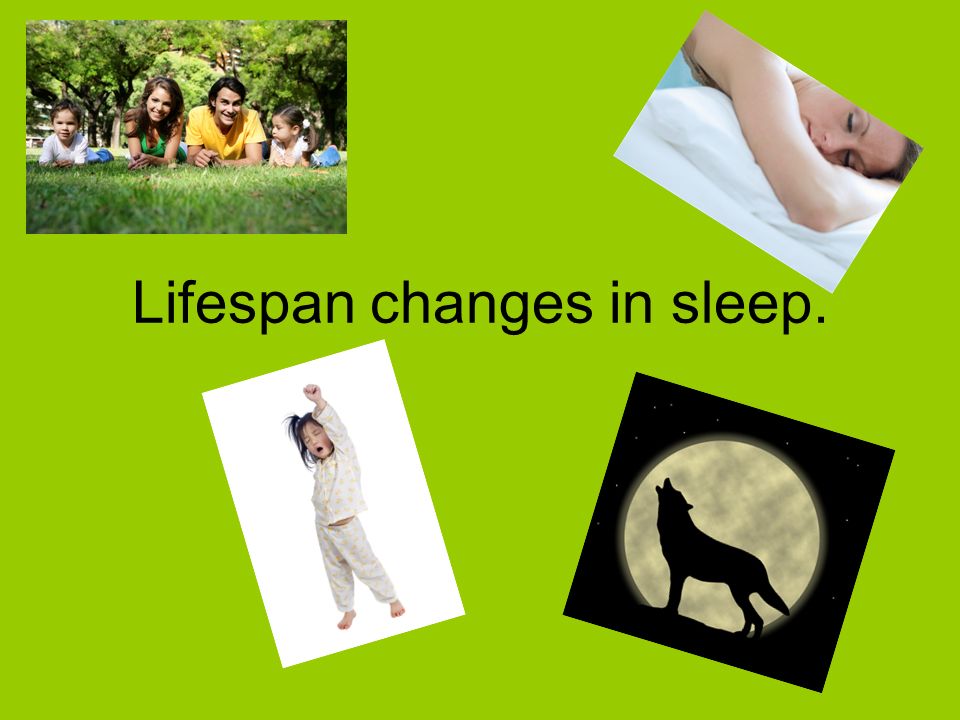 Lifespan changes in sleep.